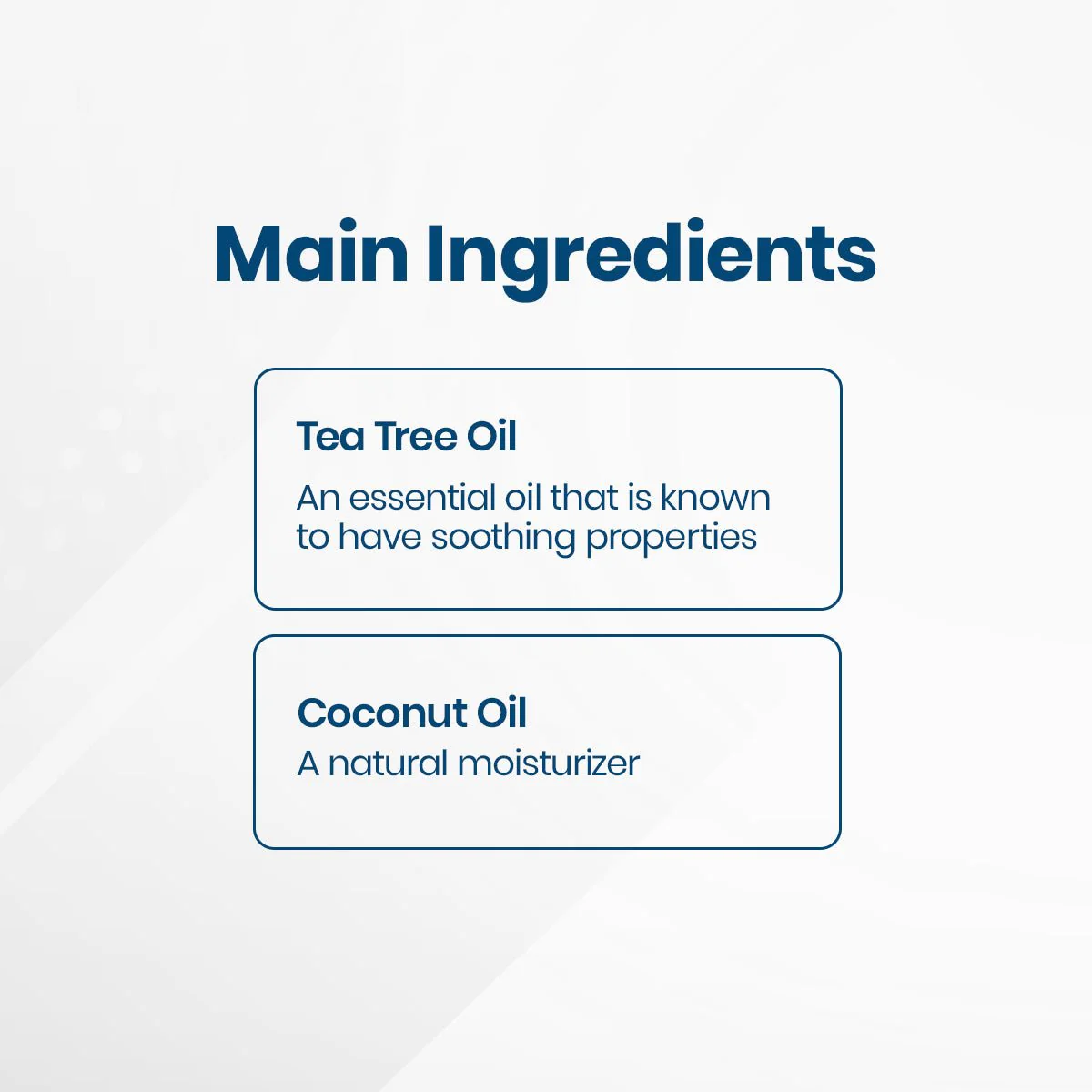 Main Ingredients

Tea Tree Oil
An essential oil that is known to have soothing properties

Coconut Oil
A natural moisturizer